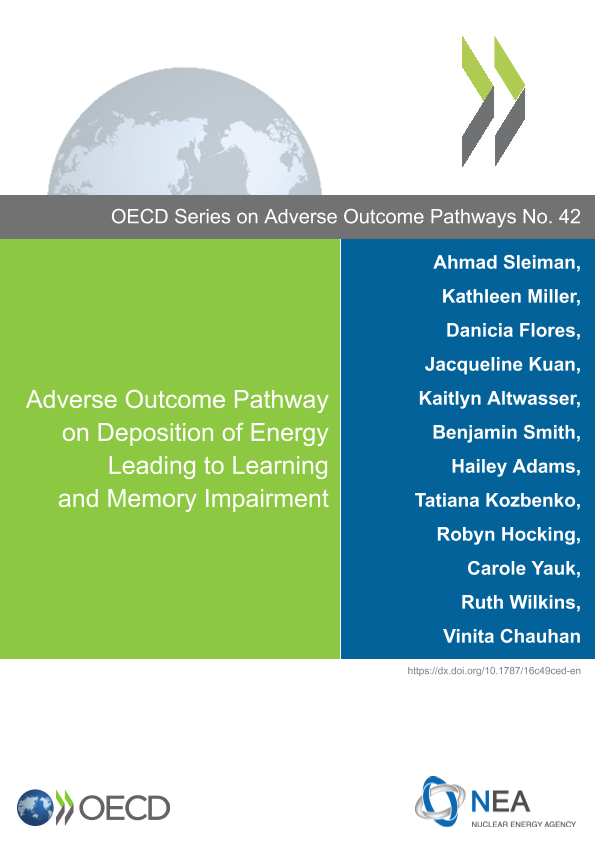 OECD Series on Adverse Outcome Pathways No. 42

Adverse Outcome Pathway on Deposition of Energy Leading to Learning and Memory Impairment

Ahmad Sleiman,
Kathleen Miller,
Danicia Flores,
Jacqueline Kuan,
Kaitlyn Altwasser,
Benjamin Smith,
Hailey Adams,
Tatiana Kozbenko,
Robyn Hocking,
Carole Yauk,
Ruth Wilkins,
Vinita Chauhan

https://dx.doi.org/10.1787/16c49ced-en

OECD

NEA
NUCLEAR ENERGY AGENCY